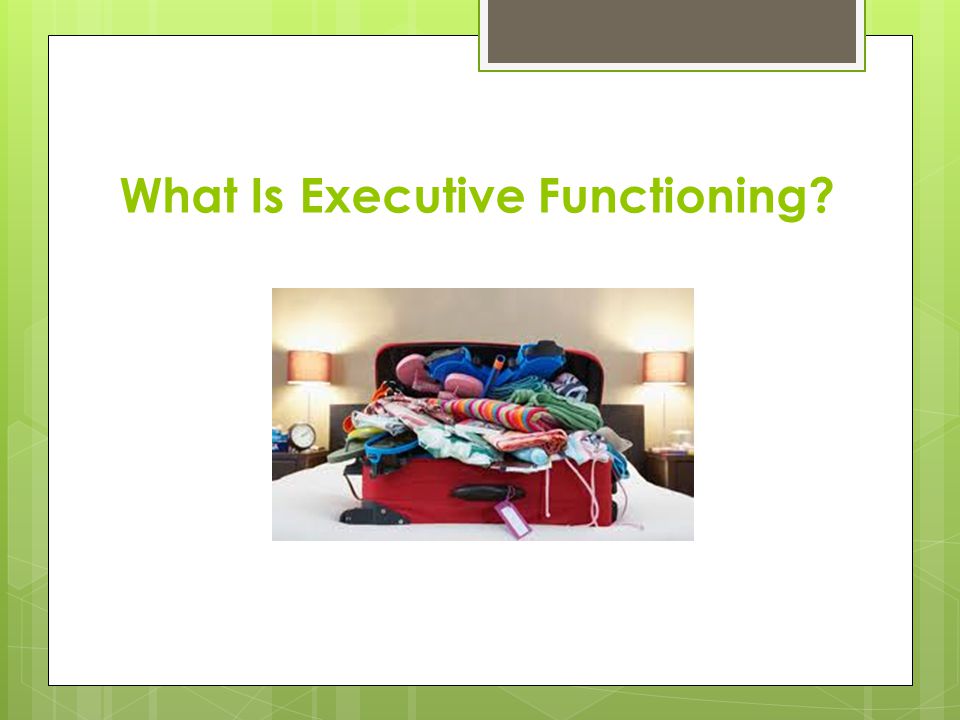 What Is Executive Functioning?